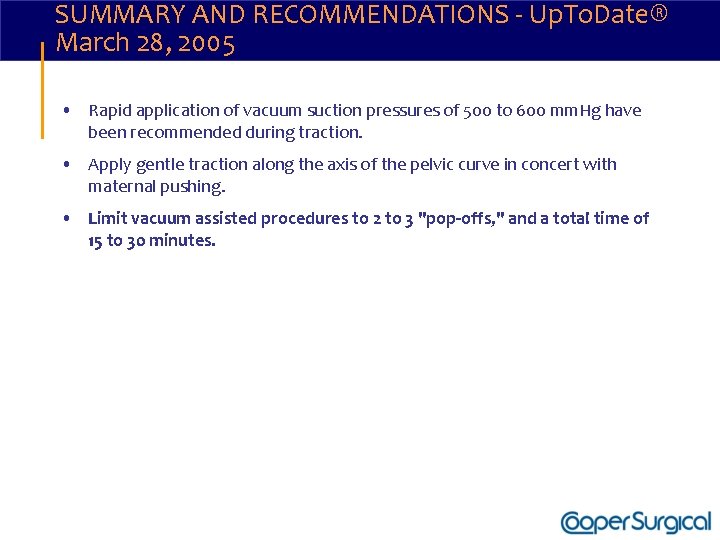 SUMMARY AND RECOMMENDATIONS - UpToDate®
March 28, 2005

• Rapid application of vacuum suction pressures of 500 to 600 mm Hg have been recommended during traction.

• Apply gentle traction along the axis of the pelvic curve in concert with maternal pushing.

• Limit vacuum assisted procedures to 2 to 3 "pop-offs," and a total time of 15 to 30 minutes.

CooperSurgical